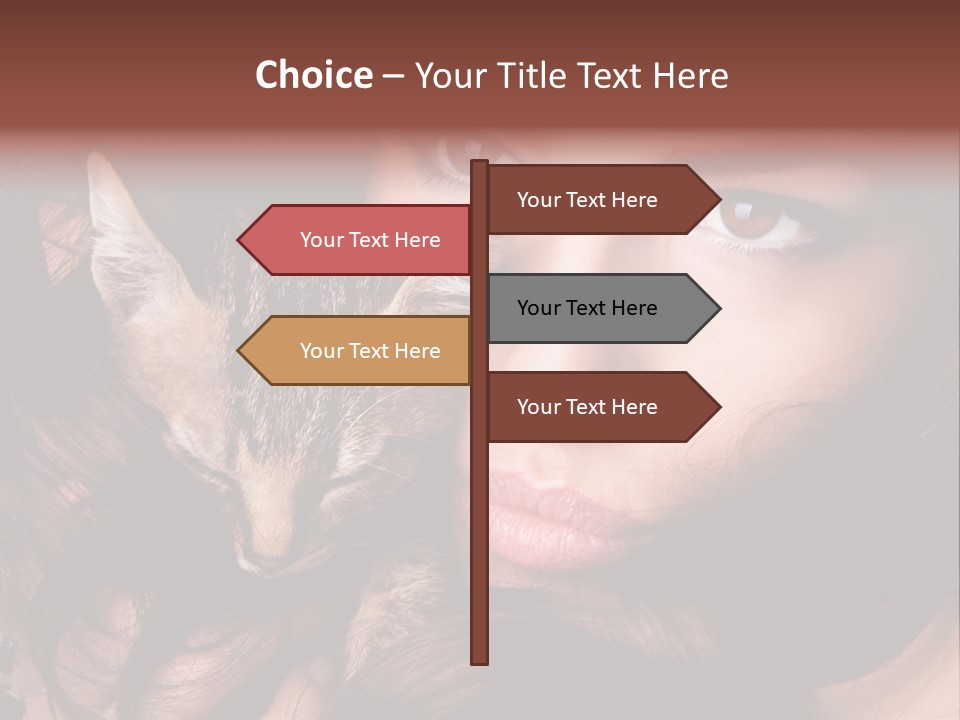 Choice – Your Title Text Here

Your Text Here

Your Text Here

Your Text Here

Your Text Here

Your Text Here